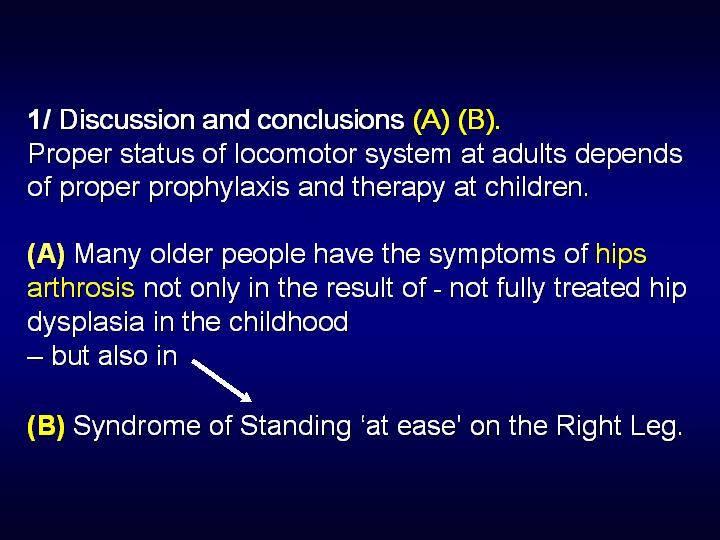 1/ Discussion and conclusions (A) (B).
Proper status of locomotor system at adults depends of proper prophylaxis and therapy at children.

(A) Many older people have the symptoms of hips arthrosis not only in the result of - not fully treated hip dysplasia in the childhood
– but also in

(B) Syndrome of Standing 'at ease' on the Right Leg.